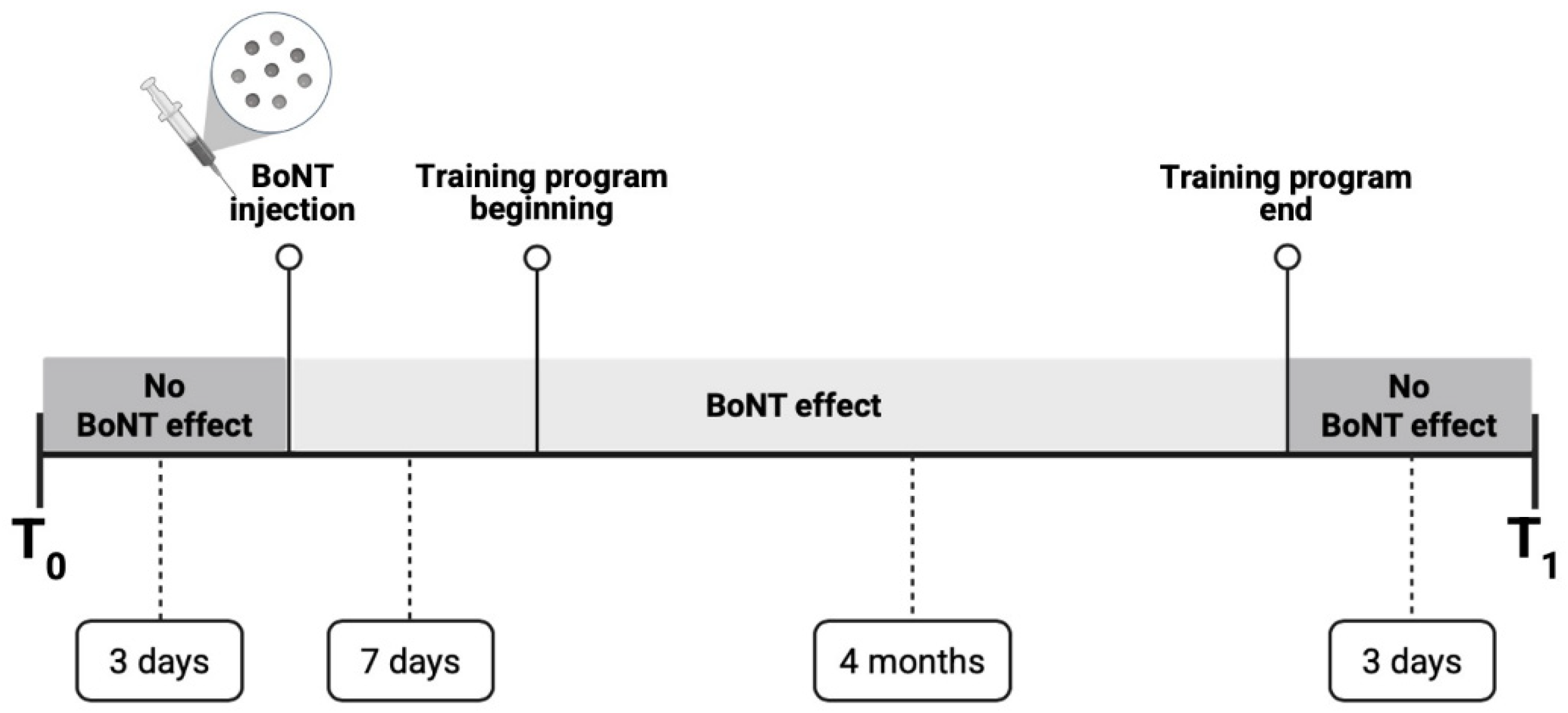 BoNT injection

Training program beginning

Training program end

No BoNT effect

BoNT effect

No BoNT effect

$T_0$

$T_1$

3 days

7 days

4 months

3 days